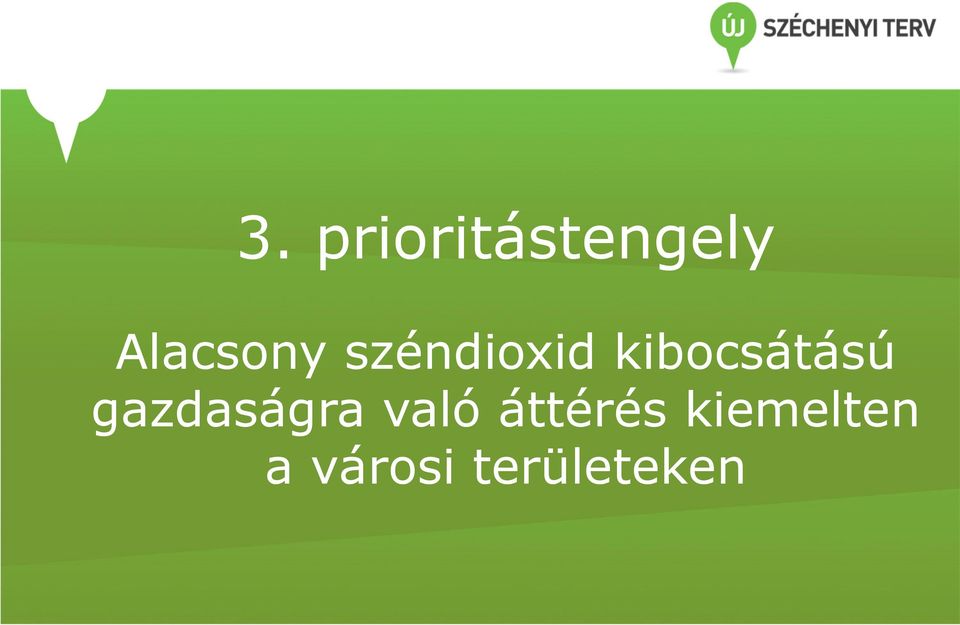 ÚJ SZÉCHENYI TERV

3. prioritástengely

Alacsony széndioxid kibocsátású gazdaságra való áttérés kiemelten a városi területeken